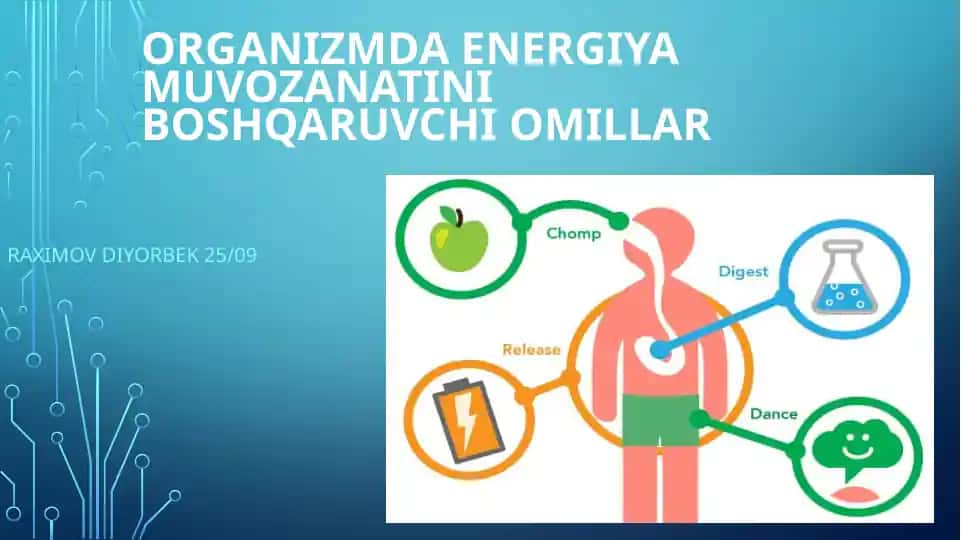 ORGANIZMDA ENERGIYA MUVOZANATINI BOSHQARUVCHI OMILLAR

RAXIMOV DIYORBEK 25/09

Chomp

Digest

Release

Dance